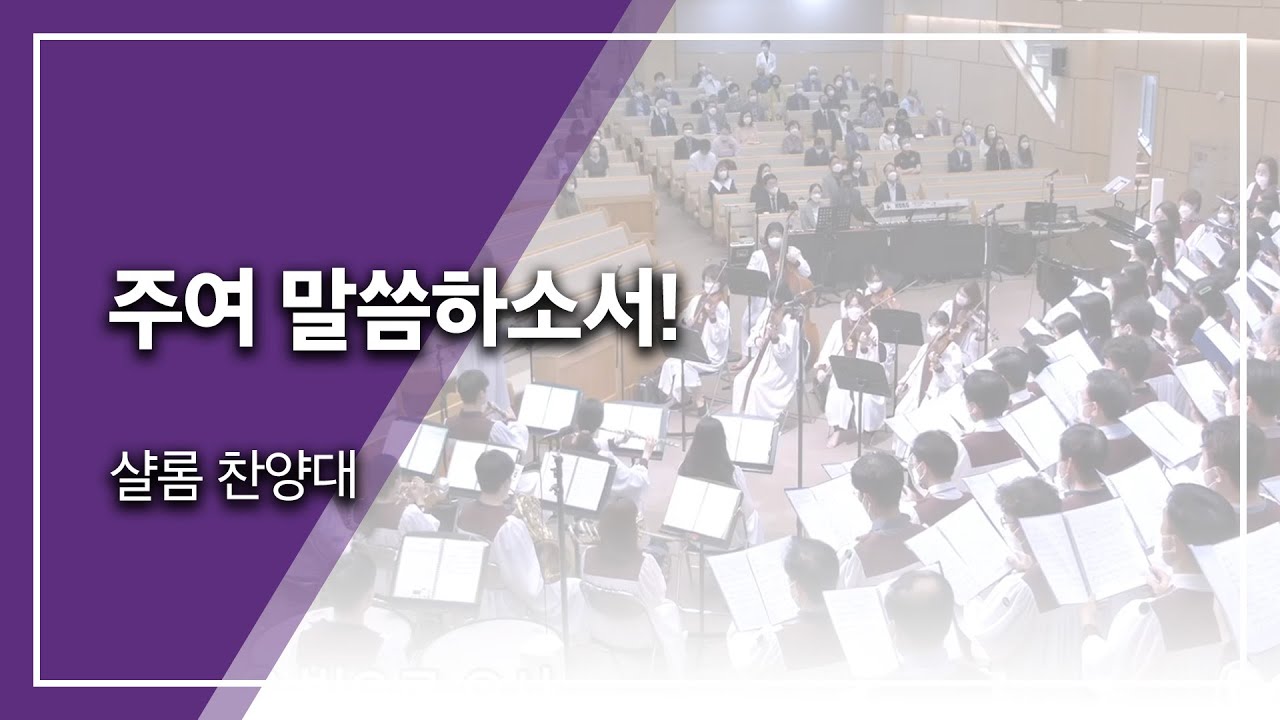 주여 말씀하소서!

샬롬 찬양대